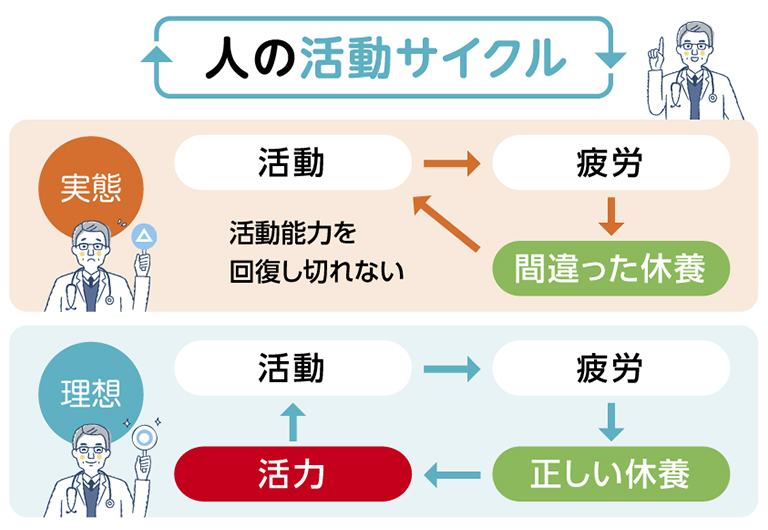 人の活動サイクル

実態

活動

疲労

活動能力を回復し切れない

間違った休養

理想

活動

疲労

活力

正しい休養